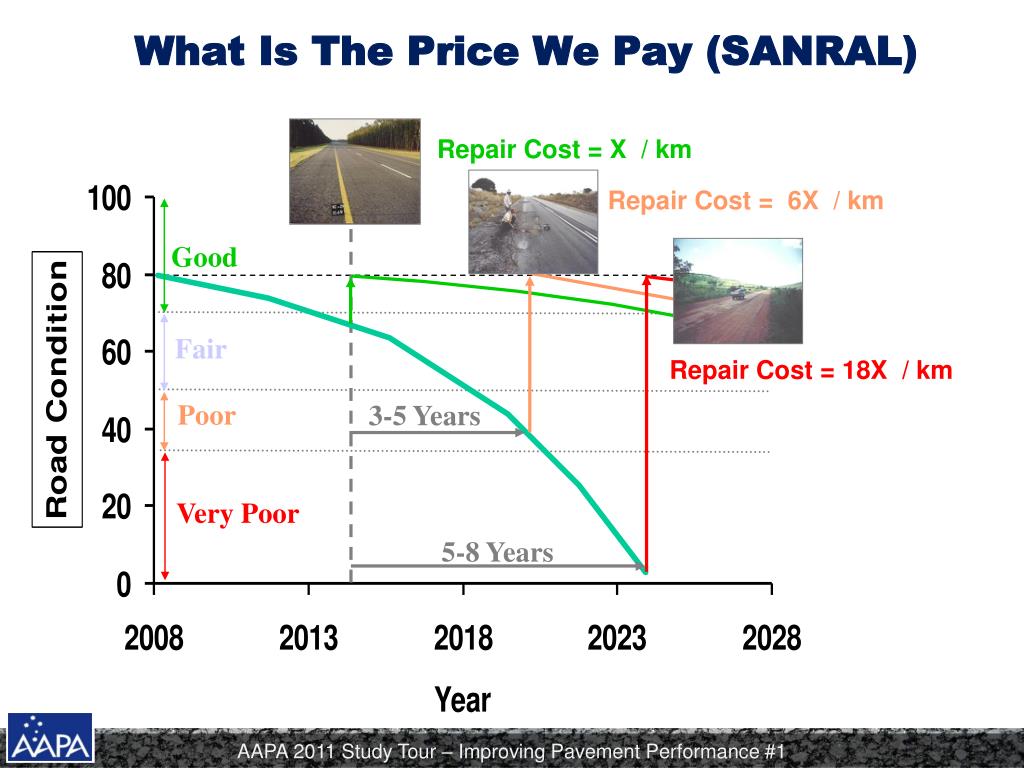 What Is The Price We Pay (SANRAL)

Repair Cost = X / km

Repair Cost = 6X / km

Repair Cost = 18X / km

Road Condition

100
80
60
40
20
0

Good
Fair
Poor
Very Poor

3-5 Years
5-8 Years

2008
2013
2018
2023
2028

Year

AAPA

AAPA 2011 Study Tour – Improving Pavement Performance #1